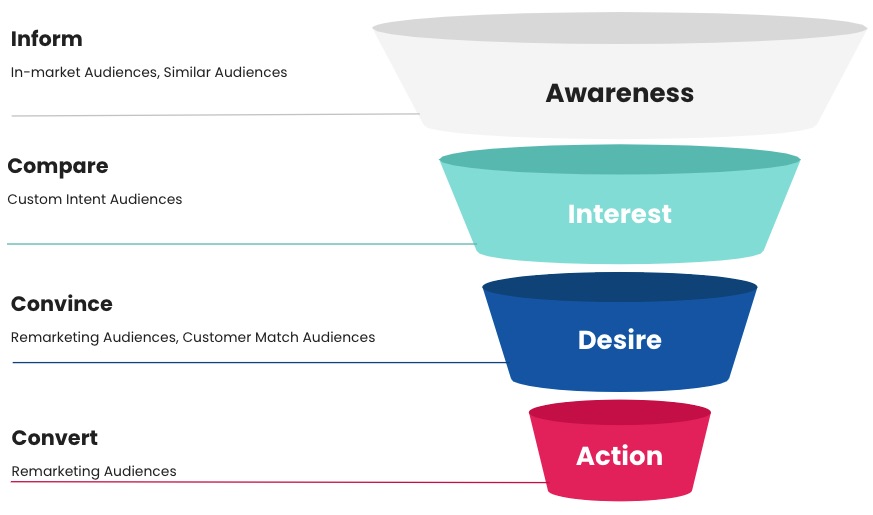 Inform

In-market Audiences, Similar Audiences

Awareness

Compare

Custom Intent Audiences

Interest

Convince

Remarketing Audiences, Customer Match Audiences

Desire

Convert

Remarketing Audiences

Action